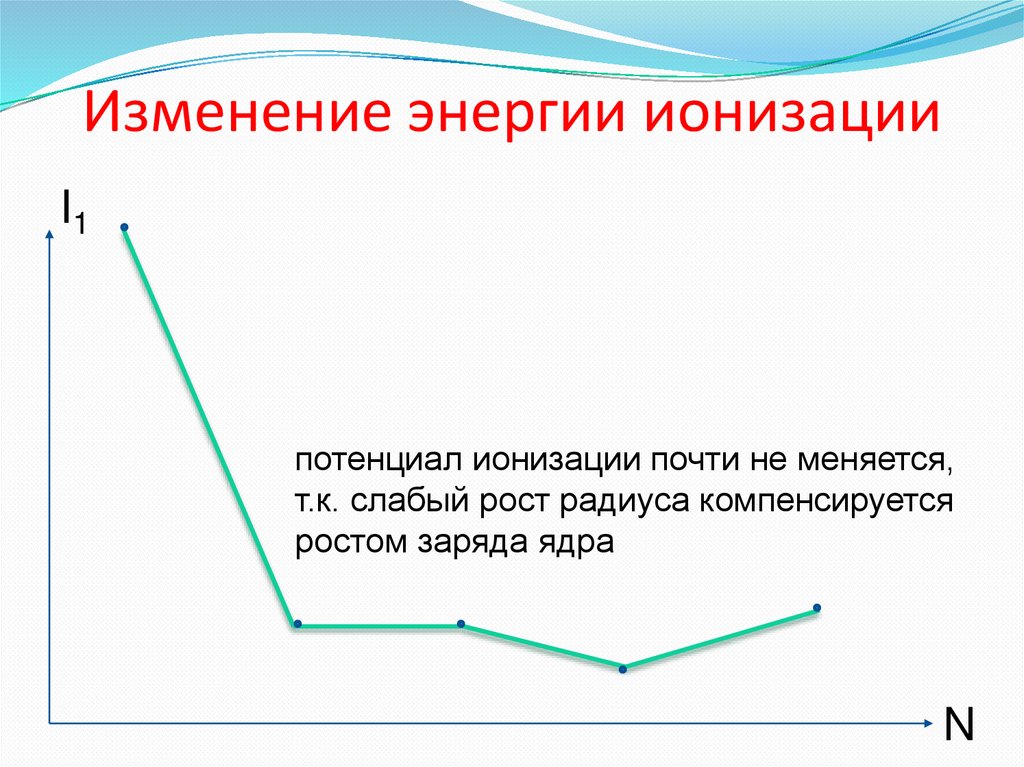 Изменение энергии ионизации

$I_1$

потенциал ионизации почти не меняется, т.к. слабый рост радиуса компенсируется ростом заряда ядра

N